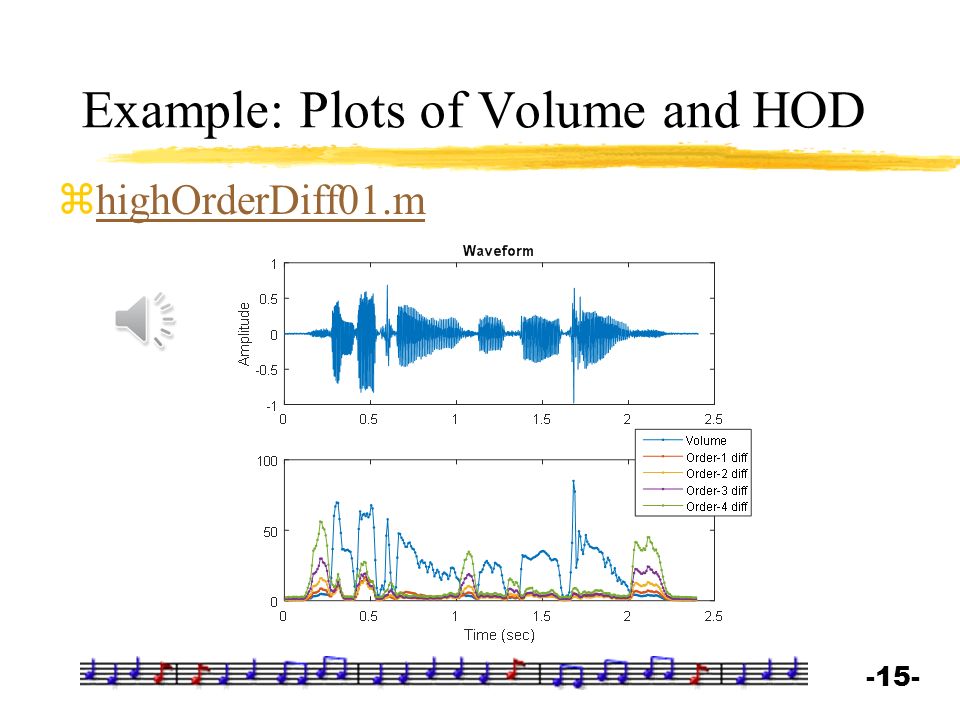 Example: Plots of Volume and HOD

⌘highOrderDiff01.m

Waveform

Amplitude

1
0.5
0
-0.5
-1

0 0.5 1 1.5 2 2.5

Volume
Order-1 diff
Order-2 diff
Order-3 diff
Order-4 diff

100
50
0

0 0.5 1 1.5 2 2.5

Time (sec)

-15-